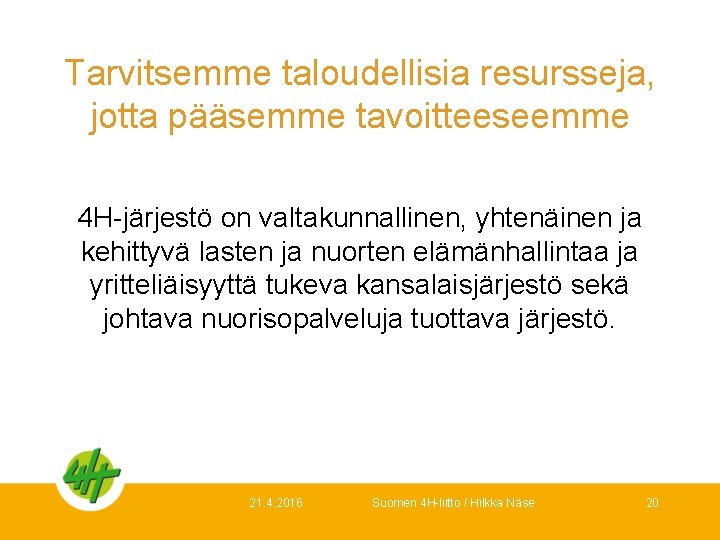 Tarvitsemme taloudellisia resursseja, jotta pääsemme tavoitteeseemme

4H-järjestö on valtakunnallinen, yhtenäinen ja kehittyvä lasten ja nuorten elämänhallintaa ja yritteliäisyyttä tukeva kansalaisjärjestö sekä johtava nuorisopalveluja tuottava järjestö.

4H

21.4.2016 Suomen 4H-liitto / Hilkka Näse 20